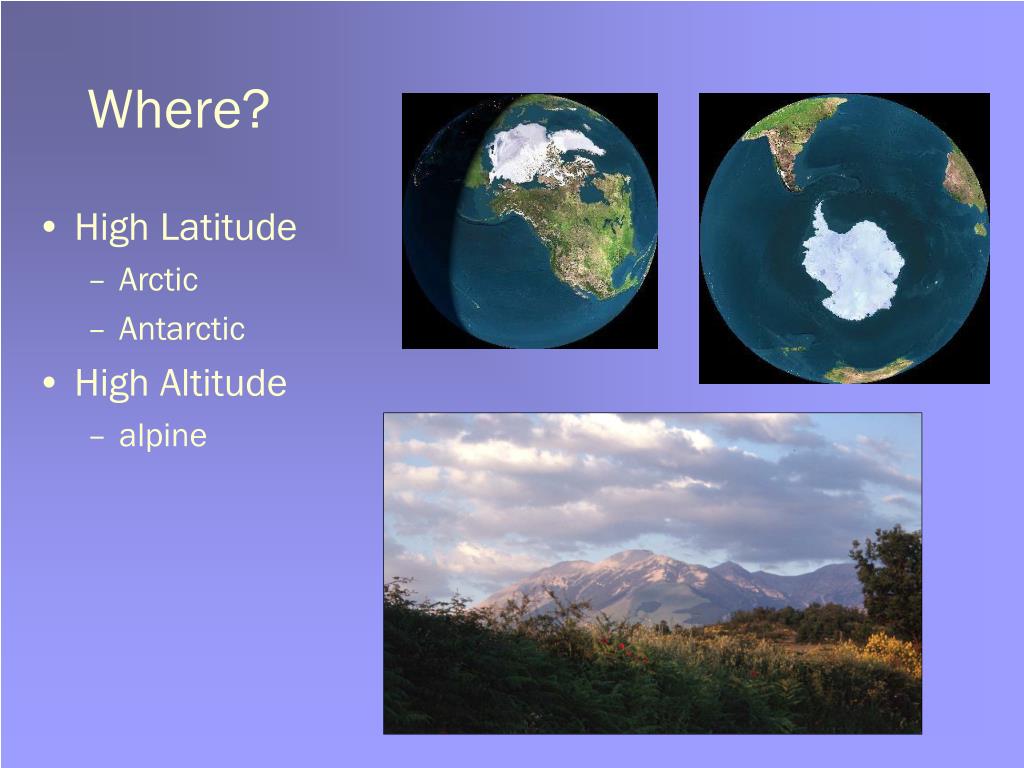 Where?

• High Latitude
  – Arctic
  – Antarctic
• High Altitude
  – alpine